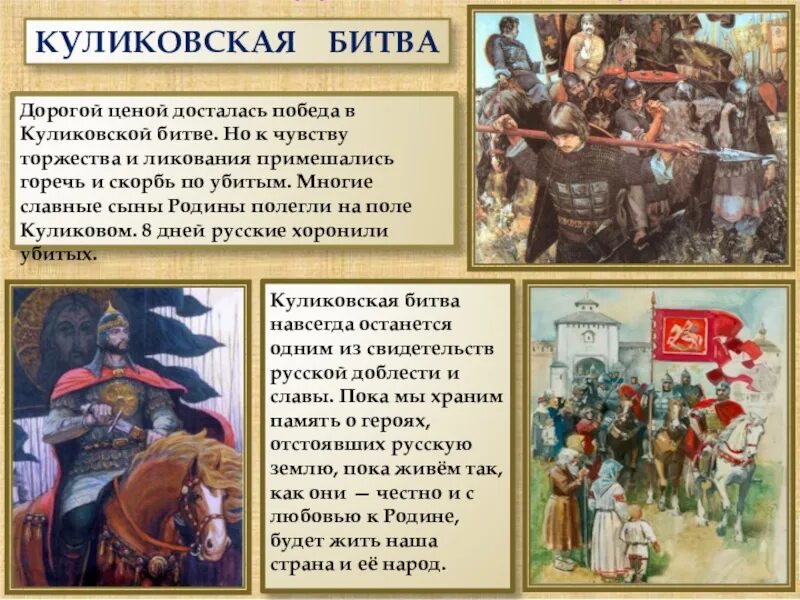 КУЛИКОВСКАЯ БИТВА

Дорогой ценой досталась победа в Куликовской битве. Но к чувству торжества и ликования примешались горечь и скорбь по убитым. Многие славные сыны Родины полегли на поле Куликовом. 8 дней русские хоронили убитых.

Куликовская битва навсегда останется одним из свидетельств русской доблести и славы. Пока мы храним память о героях, отстоявших русскую землю, пока живём так, как они — честно и с любовью к Родине, будет жить наша страна и её народ.